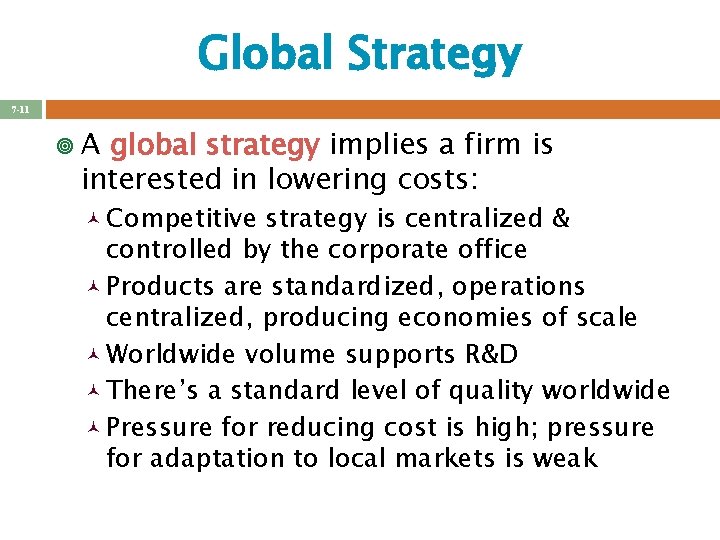 Global Strategy

7-11

A global strategy implies a firm is interested in lowering costs:

Competitive strategy is centralized & controlled by the corporate office

Products are standardized, operations centralized, producing economies of scale

Worldwide volume supports R&D

There's a standard level of quality worldwide

Pressure for reducing cost is high; pressure for adaptation to local markets is weak